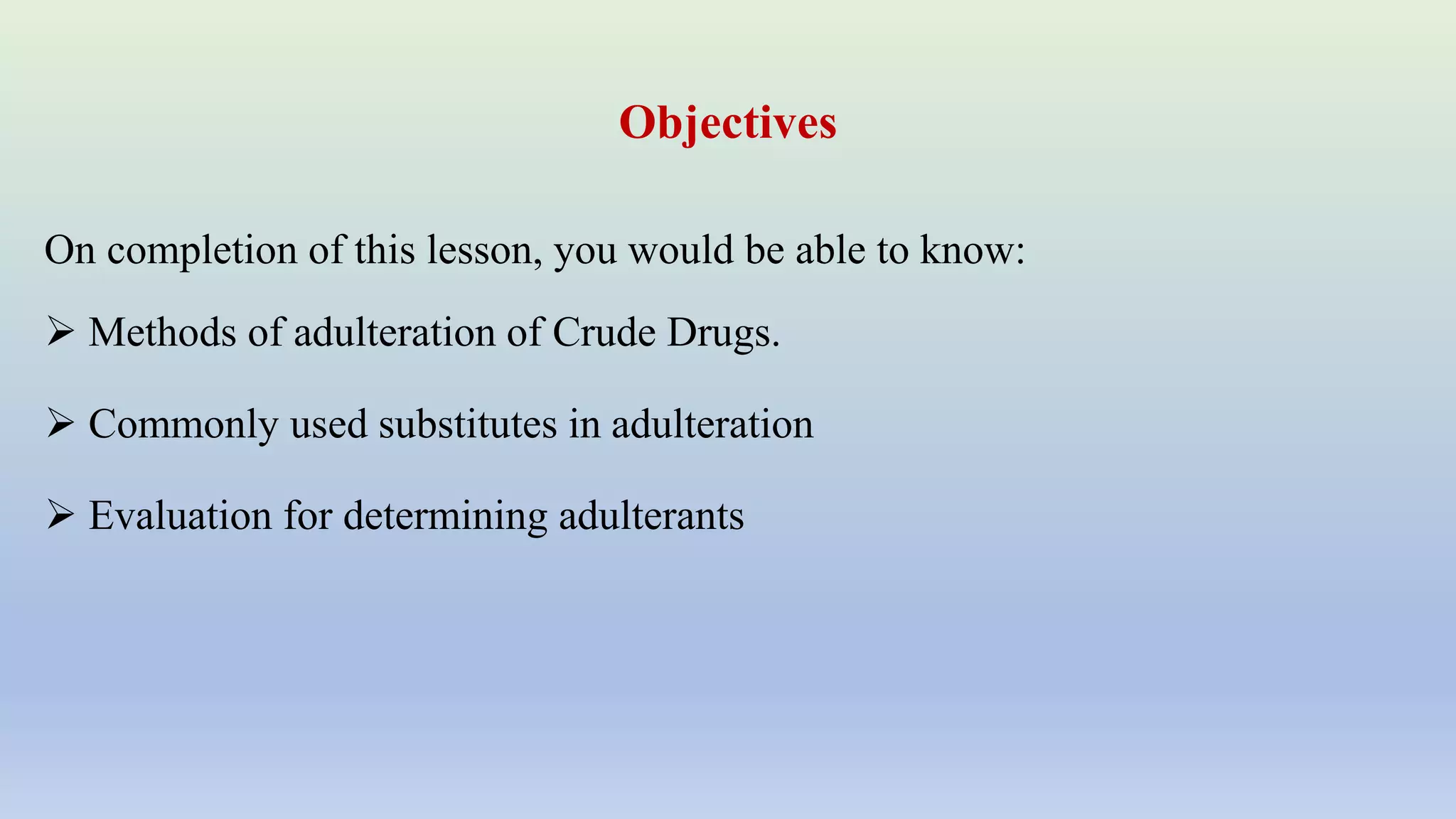 Objectives

On completion of this lesson, you would be able to know:

➢ Methods of adulteration of Crude Drugs.

➢ Commonly used substitutes in adulteration

➢ Evaluation for determining adulterants